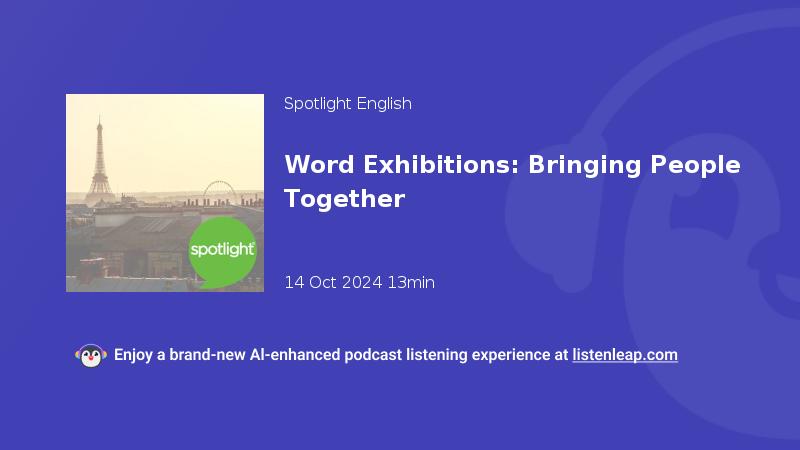 spotlight

Spotlight English

Word Exhibitions: Bringing People Together

14 Oct 2024 13min

Enjoy a brand-new AI-enhanced podcast listening experience at listenleap.com